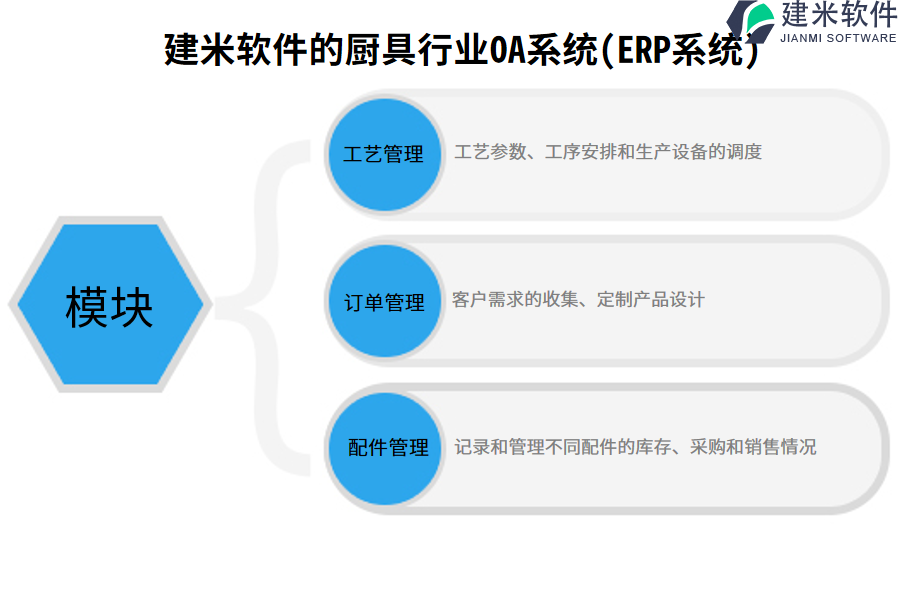 建米软件
JIANMI SOFTWARE

建米软件的厨具行业OA系统(ERP系统)

模块

工艺管理
工艺参数、工序安排和生产设备的调度

订单管理
客户需求的收集、定制产品设计

配件管理
记录和管理不同配件的库存、采购和销售情况